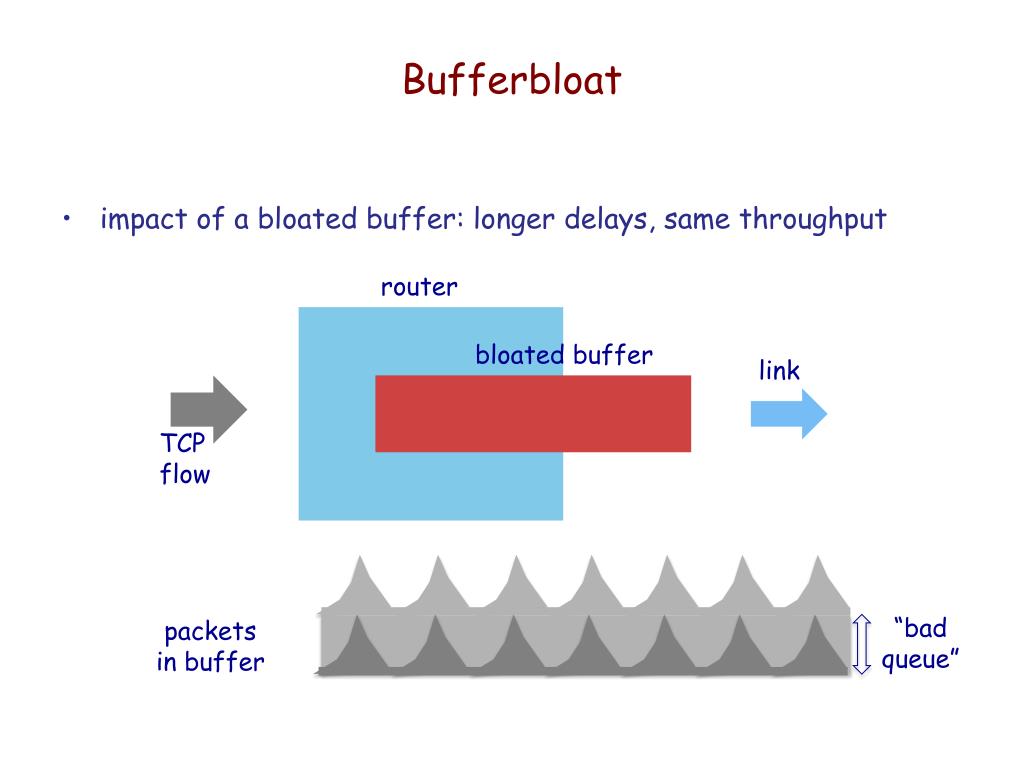 Bufferbloat

• impact of a bloated buffer: longer delays, same throughput

router

bloated buffer

link

TCP flow

packets in buffer

“bad queue”